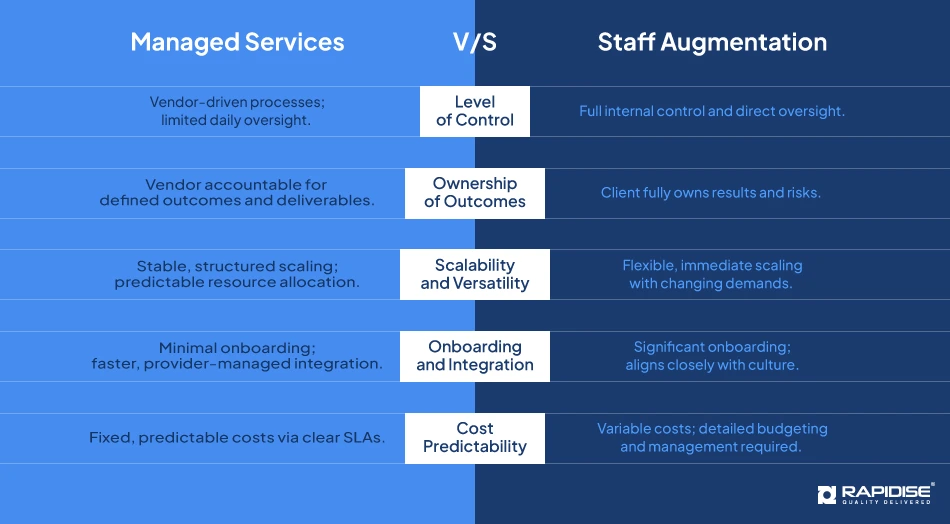 | Managed Services | V/S | Staff Augmentation |
|---|---|---|
| Vendor-driven processes; limited daily oversight. | Level of Control | Full internal control and direct oversight. |
| Vendor accountable for defined outcomes and deliverables. | Ownership of Outcomes | Client fully owns results and risks. |
| Stable, structured scaling; predictable resource allocation. | Scalability and Versatility | Flexible, immediate scaling with changing demands. |
| Minimal onboarding; faster, provider-managed integration. | Onboarding and Integration | Significant onboarding; aligns closely with culture. |
| Fixed, predictable costs via clear SLAs. | Cost Predictability | Variable costs; detailed budgeting and management required. |

RAPIDISE®
QUALITY DELIVERED